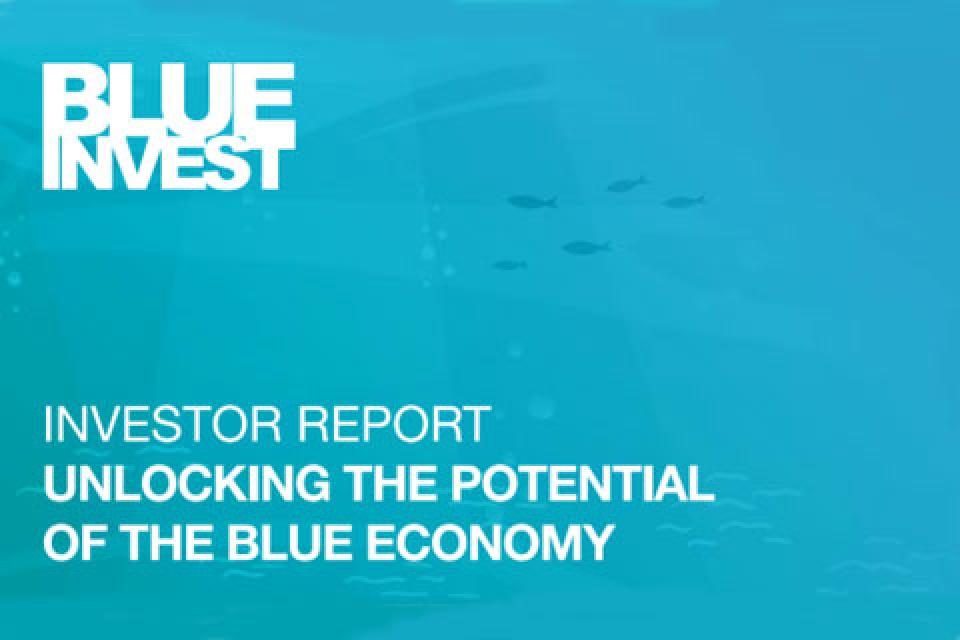 BLUE
INVEST

INVESTOR REPORT
UNLOCKING THE POTENTIAL
OF THE BLUE ECONOMY